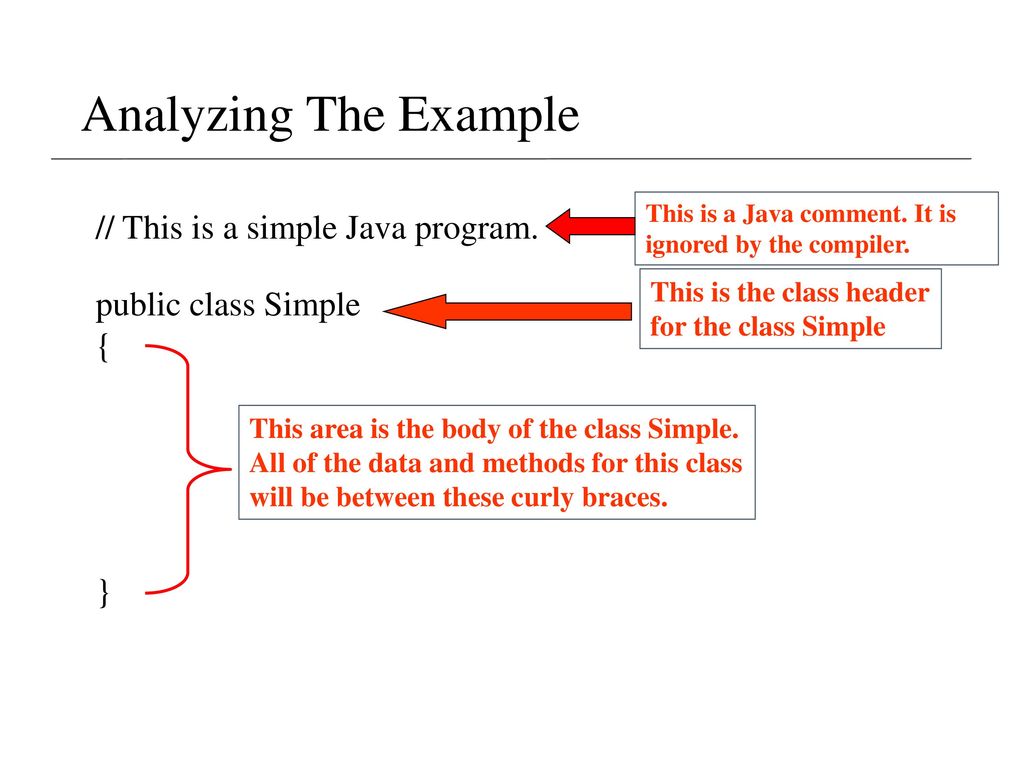 Analyzing The Example

// This is a simple Java program.

This is a Java comment. It is ignored by the compiler.

public class Simple

This is the class header for the class Simple

{

This area is the body of the class Simple. All of the data and methods for this class will be between these curly braces.

}